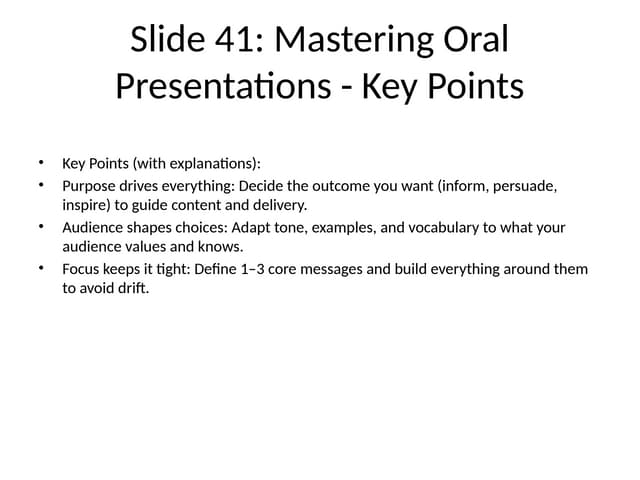 Slide 41: Mastering Oral Presentations - Key Points

• Key Points (with explanations):
• Purpose drives everything: Decide the outcome you want (inform, persuade, inspire) to guide content and delivery.
• Audience shapes choices: Adapt tone, examples, and vocabulary to what your audience values and knows.
• Focus keeps it tight: Define 1–3 core messages and build everything around them to avoid drift.